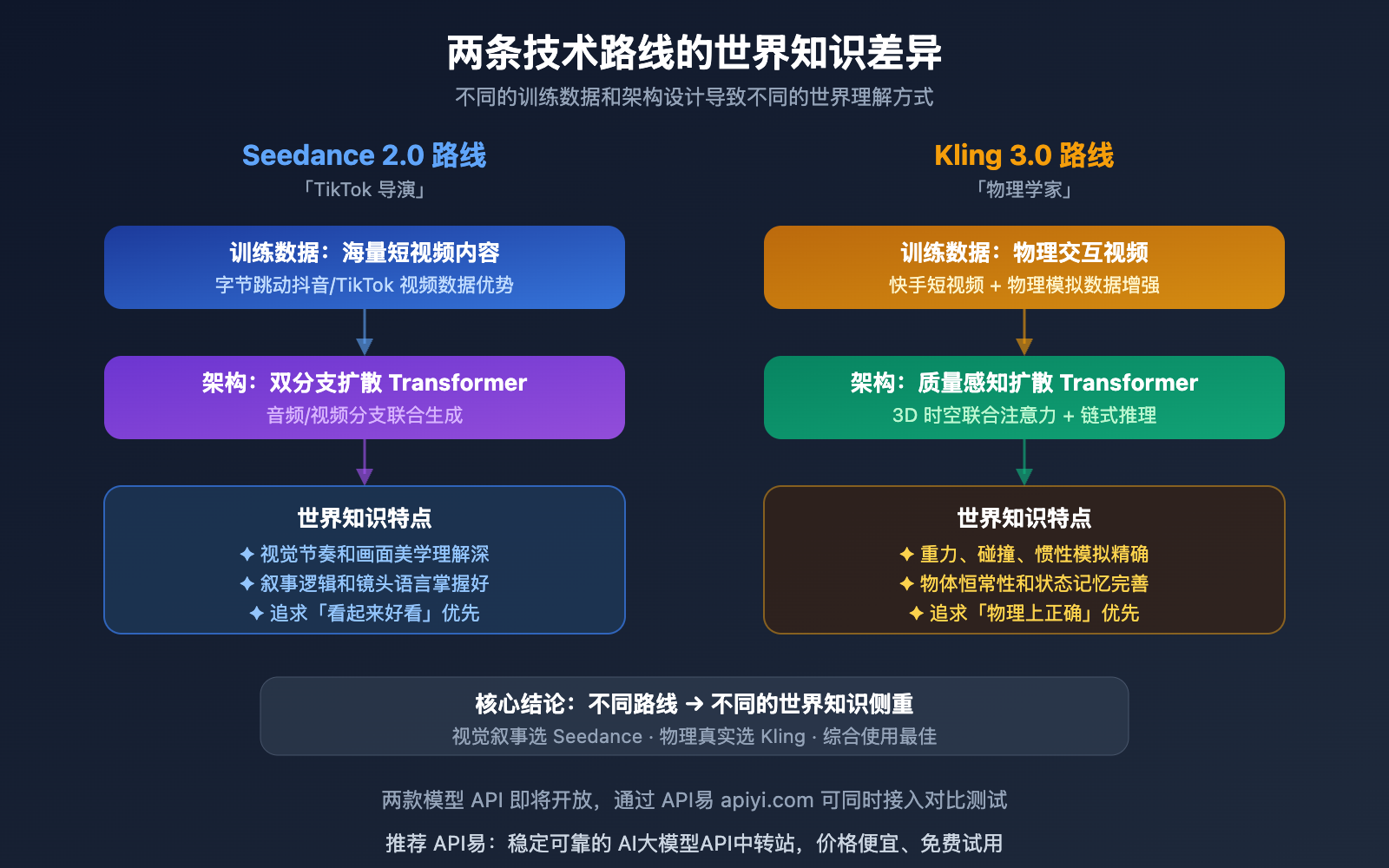 两条技术路线的世界知识差异
不同的训练数据和架构设计导致不同的世界理解方式

Seedance 2.0 路线
「TikTok 导演」

训练数据：海量短视频内容
字节跳动抖音/TikTok 视频数据优势

架构：双分支扩散 Transformer
音频/视频分支联合生成

世界知识特点
✦ 视觉节奏和画面美学理解深
✦ 叙事逻辑和镜头语言掌握好
✦ 追求「看起来好看」优先

Kling 3.0 路线
「物理学家」

训练数据：物理交互视频
快手短视频 + 物理模拟数据增强

架构：质量感知扩散 Transformer
3D 时空联合注意力 + 链式推理

世界知识特点
✦ 重力、碰撞、惯性模拟精确
✦ 物体恒常性和状态记忆完善
✦ 追求「物理上正确」优先

核心结论：不同路线 → 不同的世界知识侧重
视觉叙事选 Seedance · 物理真实选 Kling · 综合使用最佳

两款模型 API 即将开放，通过 API易 apiyi.com 可同时接入对比测试

推荐 API易：稳定可靠的 AI大模型API中转站，价格便宜、免费试用